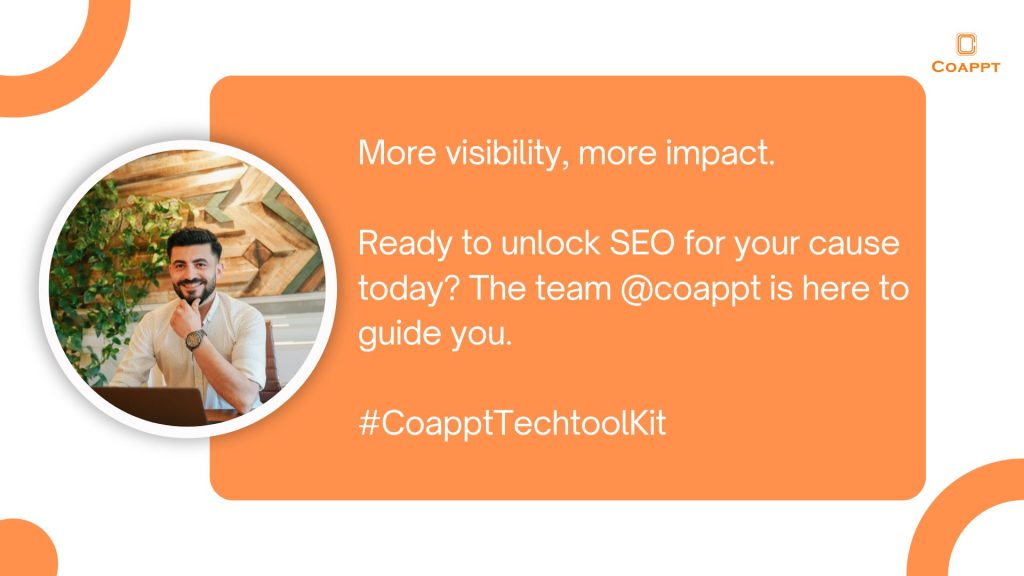 COAPPT

More visibility, more impact.

Ready to unlock SEO for your cause today? The team @coappt is here to guide you.

#CoapptTechtoolKit